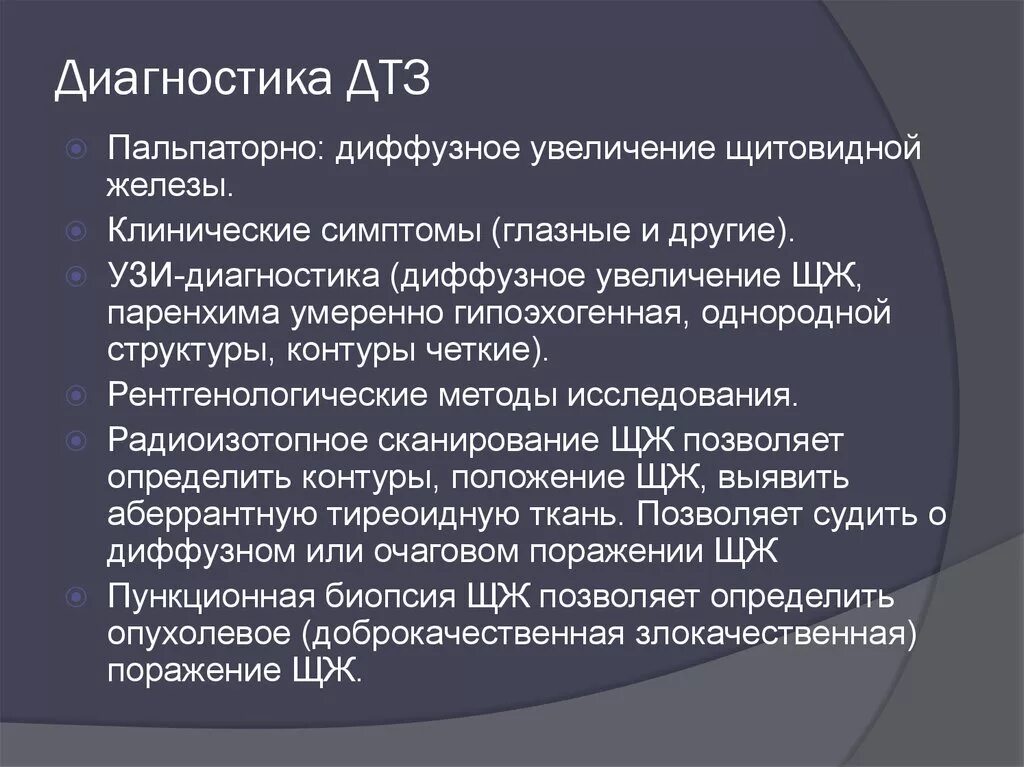 Диагностика ДТЗ

Пальпаторно: диффузное увеличение щитовидной железы.

Клинические симптомы (глазные и другие).

УЗИ-диагностика (диффузное увеличение ЩЖ, паренхима умеренно гипоэхогенная, однородной структуры, контуры четкие).

Рентгенологические методы исследования.

Радиоизотопное сканирование ЩЖ позволяет определить контуры, положение ЩЖ, выявить аберрантную тиреоидную ткань. Позволяет судить о диффузном или очаговом поражении ЩЖ

Пункционная биопсия ЩЖ позволяет определить опухолевое (доброкачественная злокачественная) поражение ЩЖ.